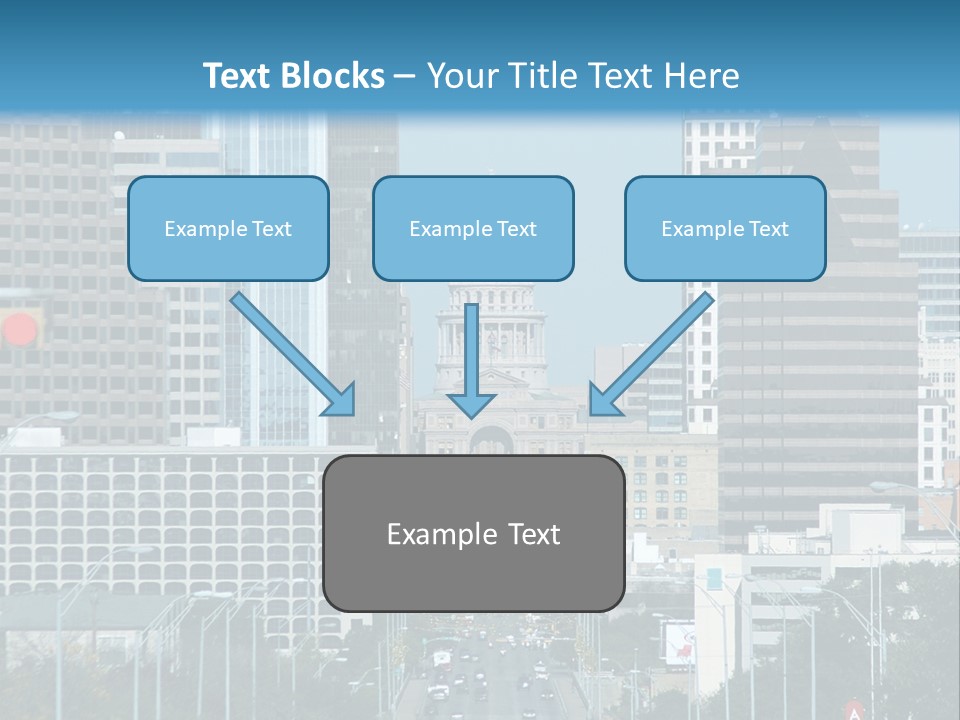 Text Blocks – Your Title Text Here

Example Text

Example Text

Example Text

Example Text